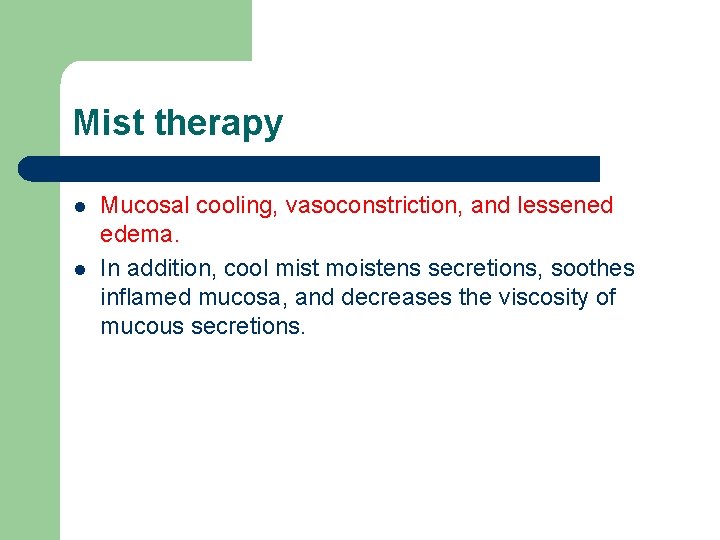 Mist therapy

- Mucosal cooling, vasoconstriction, and lessened edema.
- In addition, cool mist moistens secretions, soothes inflamed mucosa, and decreases the viscosity of mucous secretions.